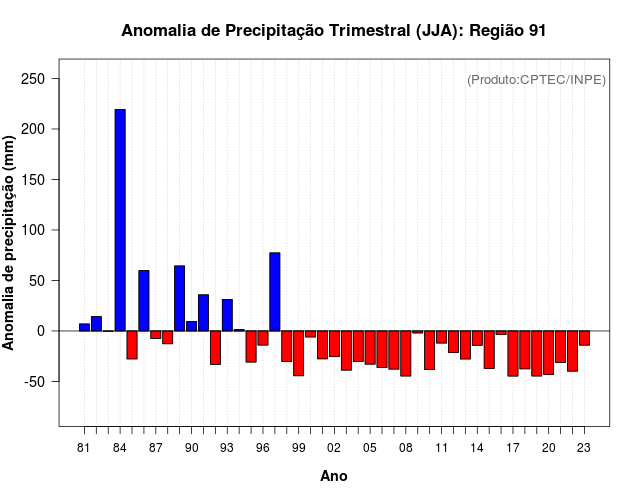 Anomalia de Precipitação Trimestral (JJA): Região 91

(Produto:CPTEC/INPE)

Anomalia de precipitação (mm)

250
200
150
100
50
0
-50

81 84 87 90 93 96 99 02 05 08 11 14 17 20 23

Ano